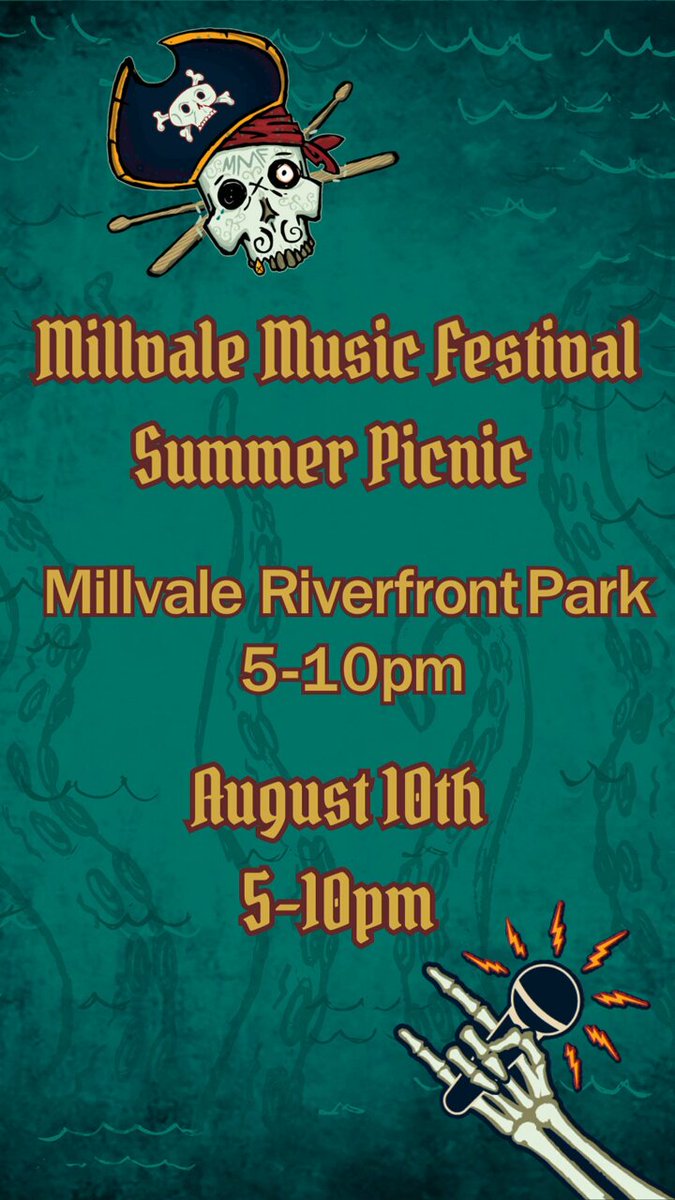 MMF

Millvale Music Festival
Summer Picnic

Millvale Riverfront Park
5-10pm

August 10th
5-10pm